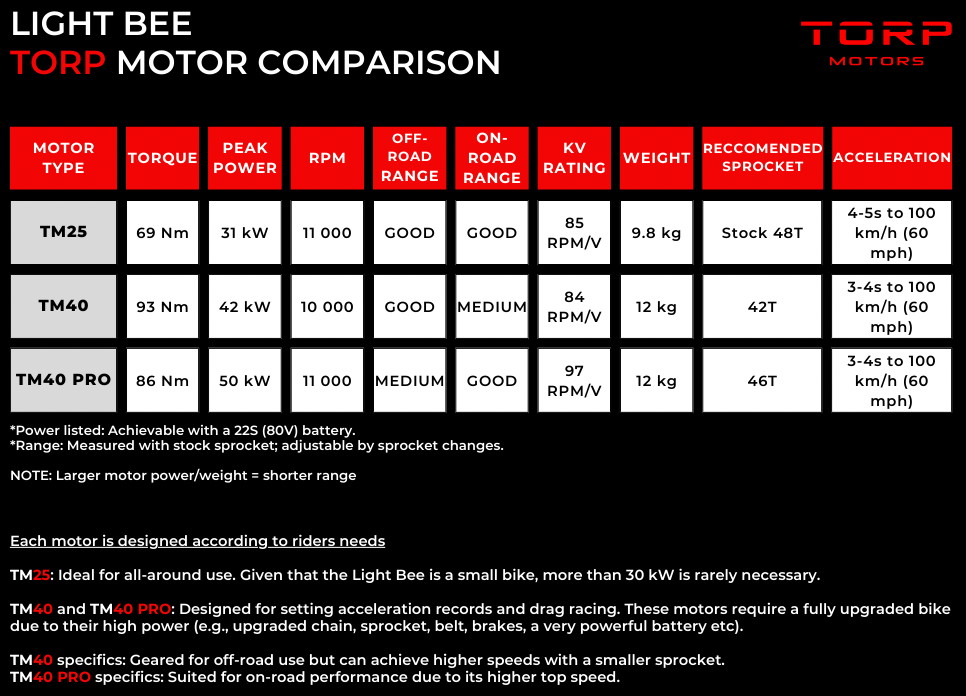 LIGHT BEE
TORP MOTOR COMPARISON

TORP
MOTORS

| MOTOR TYPE | TORQUE | PEAK POWER | RPM | OFF-ROAD RANGE | ON-ROAD RANGE | KV RATING | WEIGHT | RECCOMENDED SPROCKET | ACCELERATION |
|---|---|---|---|---|---|---|---|---|---|
| TM25 | 69 Nm | 31 kW | 11 000 | GOOD | GOOD | 85 RPM/V | 9.8 kg | Stock 48T | 4-5s to 100 km/h (60 mph) |
| TM40 | 93 Nm | 42 kW | 10 000 | GOOD | MEDIUM | 84 RPM/V | 12 kg | 42T | 3-4s to 100 km/h (60 mph) |
| TM40 PRO | 86 Nm | 50 kW | 11 000 | MEDIUM | GOOD | 97 RPM/V | 12 kg | 46T | 3-4s to 100 km/h (60 mph) |

*Power listed: Achievable with a 22S (80V) battery.
*Range: Measured with stock sprocket; adjustable by sprocket changes.

NOTE: Larger motor power/weight = shorter range

Each motor is designed according to riders needs

TM25: Ideal for all-around use. Given that the Light Bee is a small bike, more than 30 kW is rarely necessary.

TM40 and TM40 PRO: Designed for setting acceleration records and drag racing. These motors require a fully upgraded bike due to their high power (e.g., upgraded chain, sprocket, belt, brakes, a very powerful battery etc).

TM40 specifics: Geared for off-road use but can achieve higher speeds with a smaller sprocket.
TM40 PRO specifics: Suited for on-road performance due to its higher top speed.